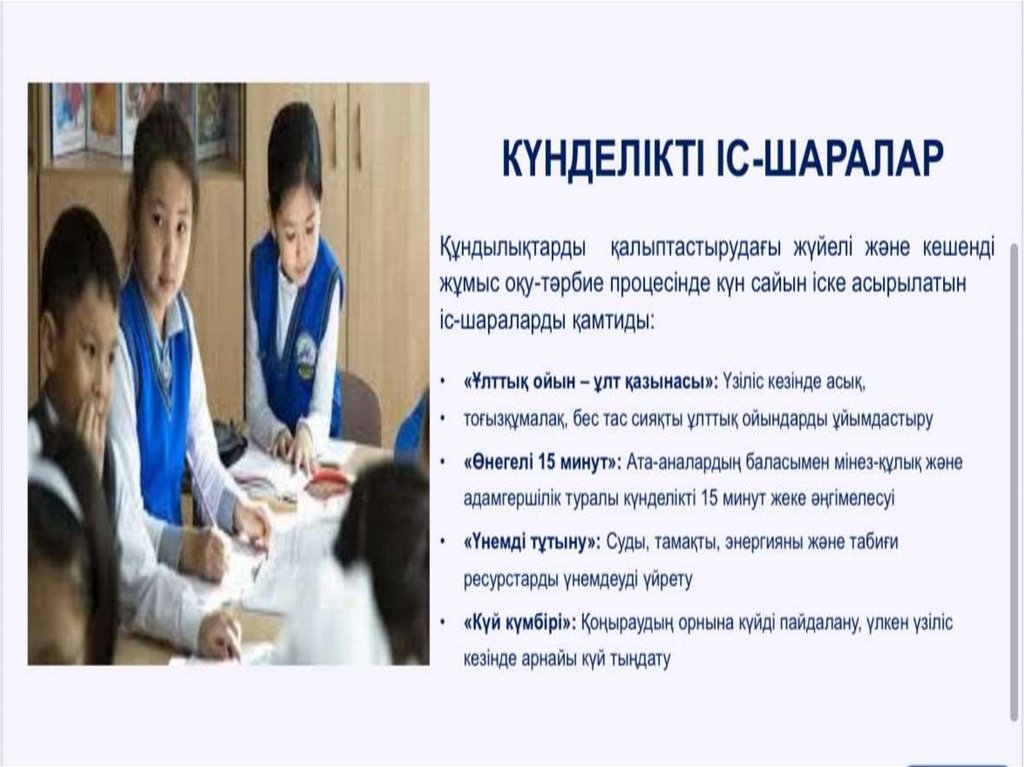 КҮНДЕЛІКТІ ІС-ШАРАЛАР

Құндылықтарды қалыптастырудағы жүйелі және кешенді жұмыс оқу-тәрбие процесінде күн сайын іске асырылатын іс-шараларды қамтиды:

• «Ұлттық ойын – ұлт қазынасы»: Үзіліс кезінде асық, тоғызқұмалақ, бес тас сияқты ұлттық ойындарды ұйымдастыру

• «Өнегелі 15 минут»: Ата-аналардың баласымен мінез-құлық және адамгершілік туралы күнделікті 15 минут жеке әңгімелесуі

• «Үнемді тұтыну»: Суды, тамақты, энергияны және табиғи ресурстарды үнемдеуді үйрету

• «Күй күмбірі»: Қоңыраудың орнына күйді пайдалану, үлкен үзіліс кезінде арнайы күй тыңдату